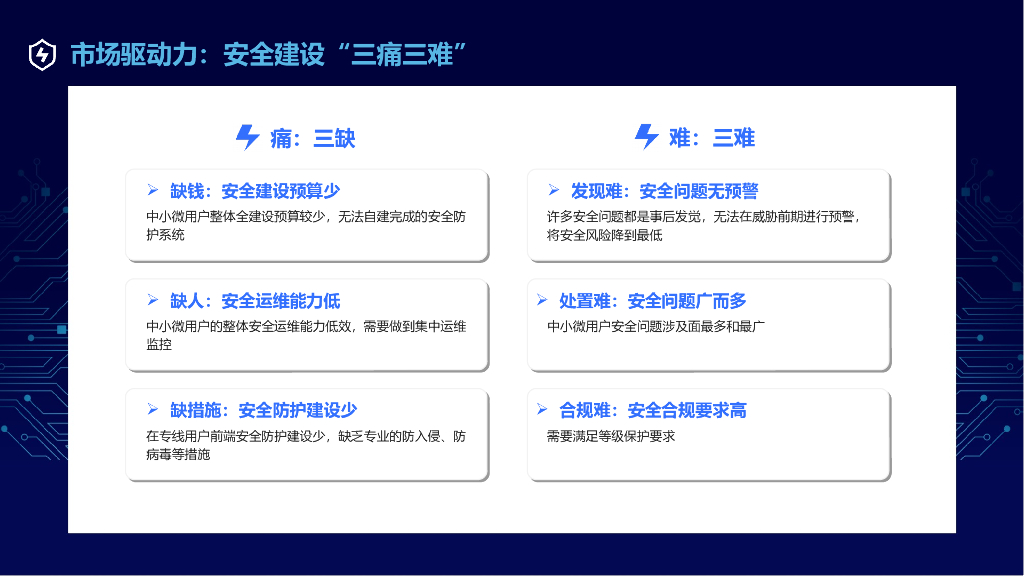 市场驱动力：安全建设“三痛三难”

痛：三缺

➢ 缺钱：安全建设预算少
中小微用户整体全建设预算较少，无法自建完成的安全防护系统

➢ 缺人：安全运维能力低
中小微用户的整体安全运维能力低效，需要做到集中运维监控

➢ 缺措施：安全防护建设少
在专线用户前端安全防护建设少，缺乏专业的防入侵、防病毒等措施

难：三难

➢ 发现难：安全问题无预警
许多安全问题都是事后发觉，无法在威胁前期进行预警，将安全风险降到最低

➢ 处置难：安全问题广而多
中小微用户安全问题涉及面最多和最广

➢ 合规难：安全合规要求高
需要满足等级保护要求